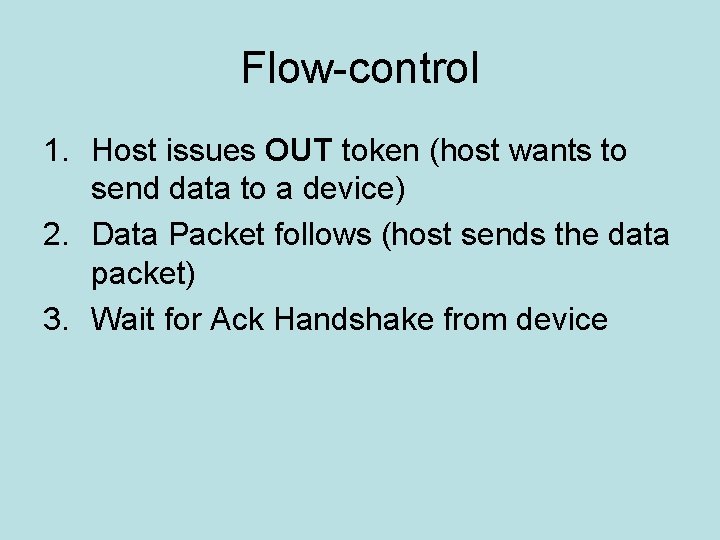 Flow-control

1. Host issues OUT token (host wants to send data to a device)
2. Data Packet follows (host sends the data packet)
3. Wait for Ack Handshake from device